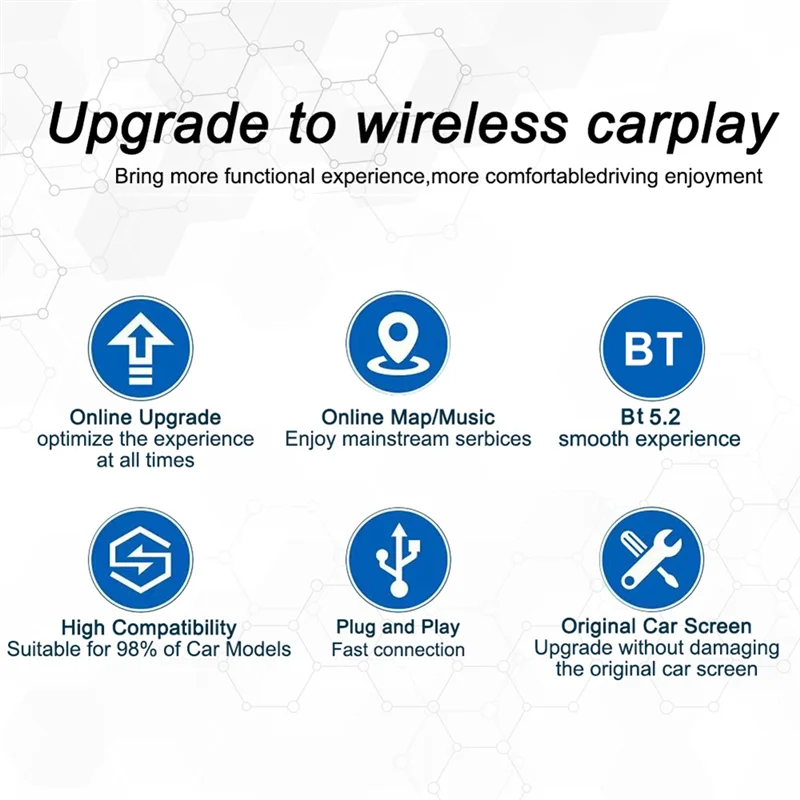 Upgrade to wireless carplay

Bring more functional experience,more comfortabledriving enjoyment

Online Upgrade
optimize the experience at all times

Online Map/Music
Enjoy mainstream serbices

BT

Bt 5.2
smooth experience

High Compatibility
Suitable for 98% of Car Models

Plug and Play
Fast connection

Original Car Screen
Upgrade without damaging the original car screen